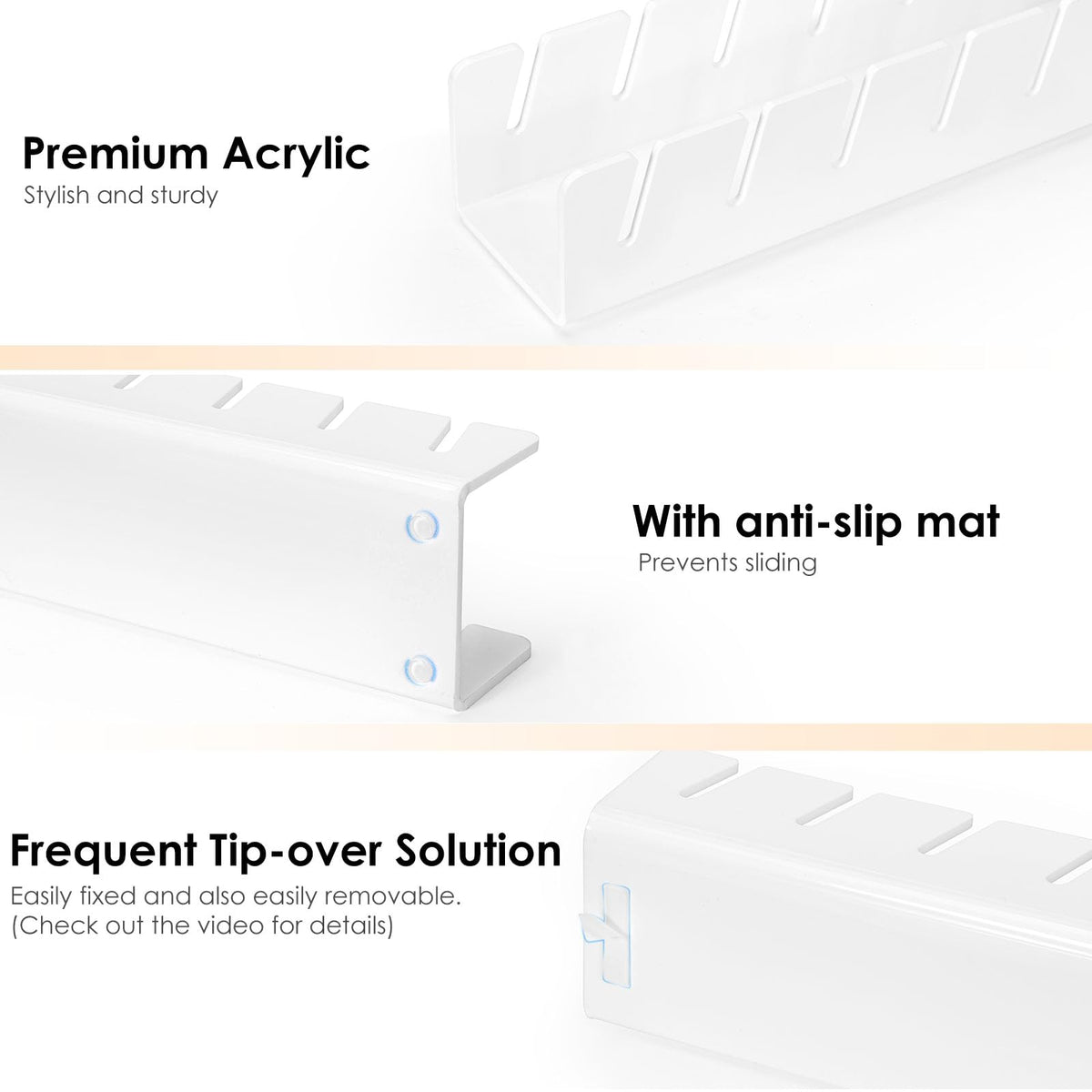 Premium Acrylic
Stylish and sturdy

With anti-slip mat
Prevents sliding

Frequent Tip-over Solution
Easily fixed and also easily removable.
(Check out the video for details)